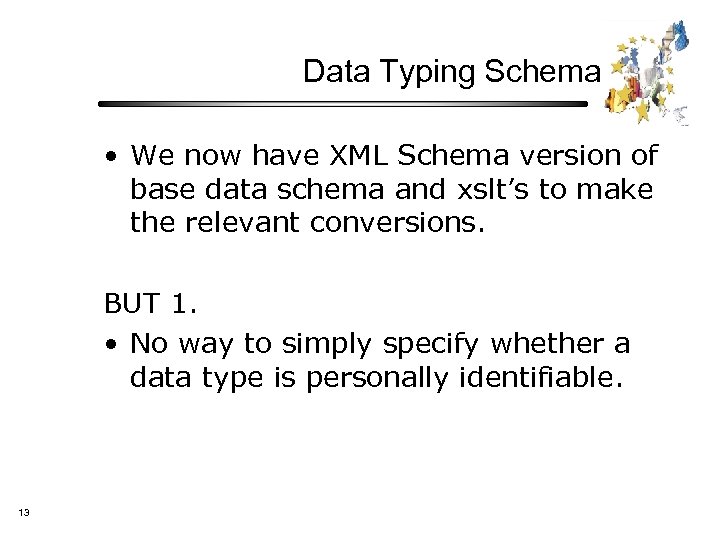 Data Typing Schema

• We now have XML Schema version of base data schema and xslt's to make the relevant conversions.

BUT 1.

• No way to simply specify whether a data type is personally identifiable.

13